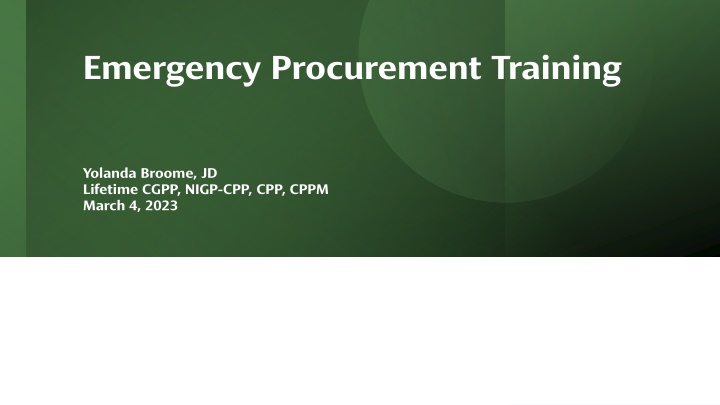 Emergency Procurement Training

Yolanda Broome, JD
Lifetime CGPP, NIGP-CPP, CPP, CPPM
March 4, 2023